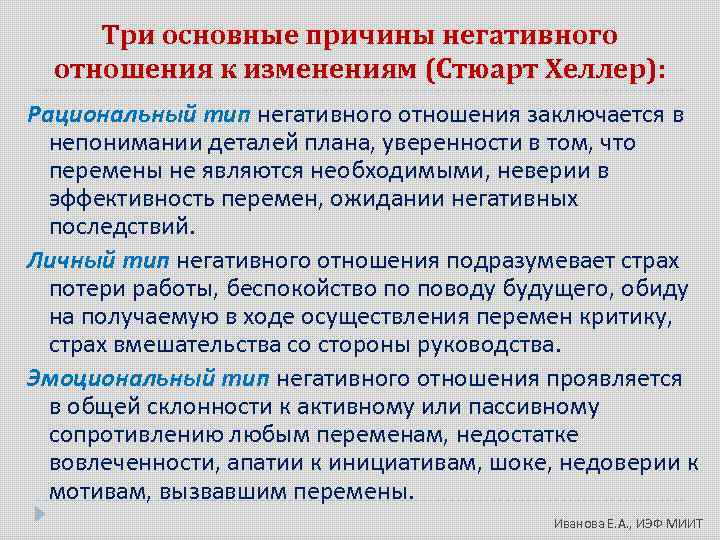 Три основные причины негативного отношения к изменениям (Стюарт Хеллер):

Рациональный тип негативного отношения заключается в непонимании деталей плана, уверенности в том, что перемены не являются необходимыми, неверии в эффективность перемен, ожидании негативных последствий.

Личный тип негативного отношения подразумевает страх потери работы, беспокойство по поводу будущего, обиду на получаемую в ходе осуществления перемен критику, страх вмешательства со стороны руководства.

Эмоциональный тип негативного отношения проявляется в общей склонности к активному или пассивному сопротивлению любым переменам, недостатке вовлеченности, апатии к инициативам, шоке, недоверии к мотивам, вызвавшим перемены.

Иванова Е.А., ИЭФ МИИТ